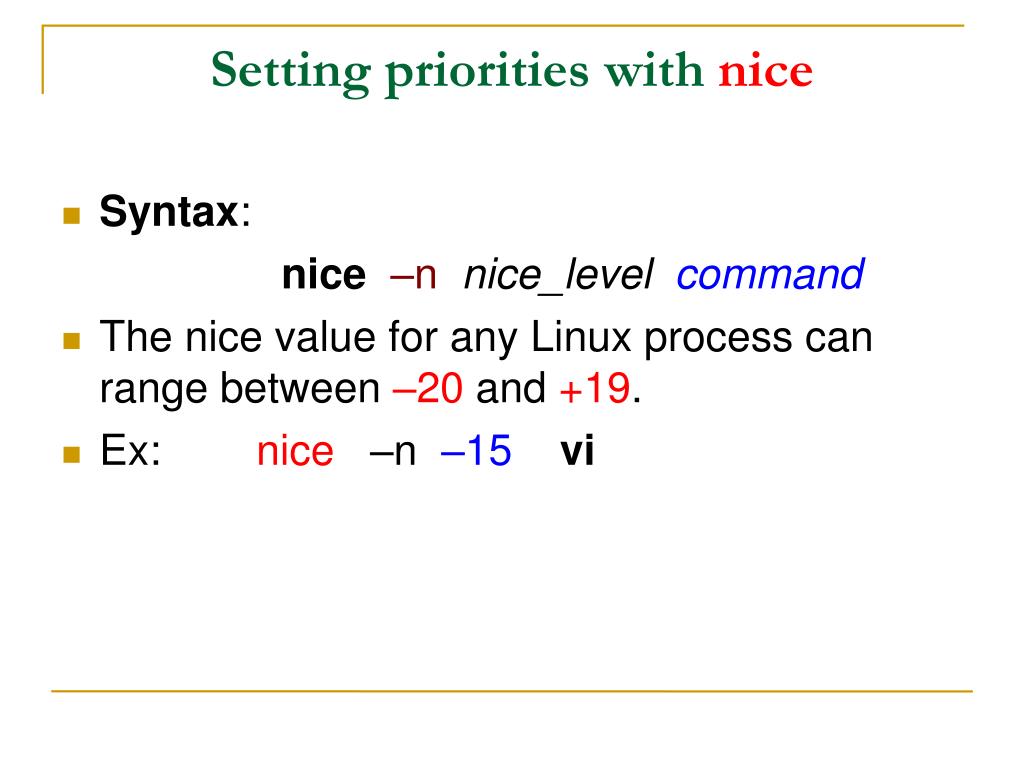 Setting priorities with nice

Syntax:

nice –n nice_level command

The nice value for any Linux process can range between –20 and +19.

Ex: nice –n –15 vi